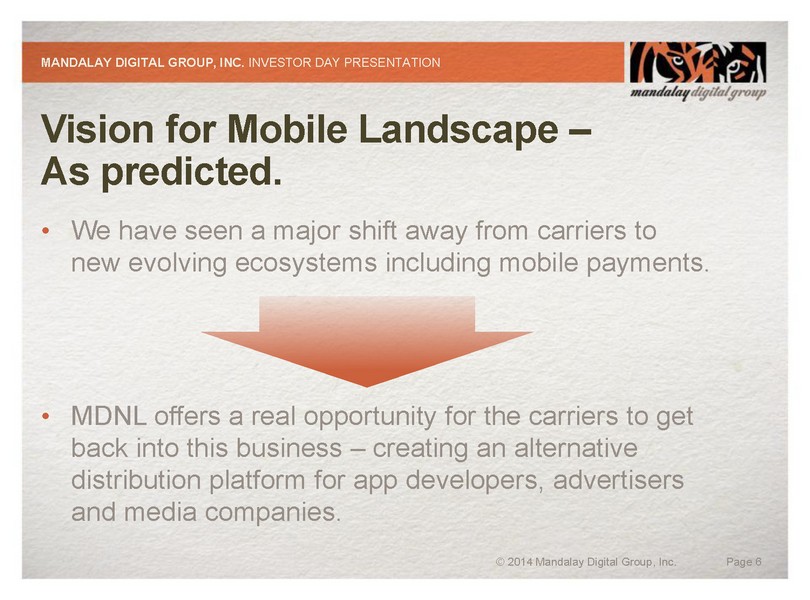 MANDALAY DIGITAL GROUP, INC. INVESTOR DAY PRESENTATION

mandalay digital group

Vision for Mobile Landscape – As predicted.

• We have seen a major shift away from carriers to new evolving ecosystems including mobile payments.

• MDNL offers a real opportunity for the carriers to get back into this business – creating an alternative distribution platform for app developers, advertisers and media companies.

© 2014 Mandalay Digital Group, Inc. Page 6